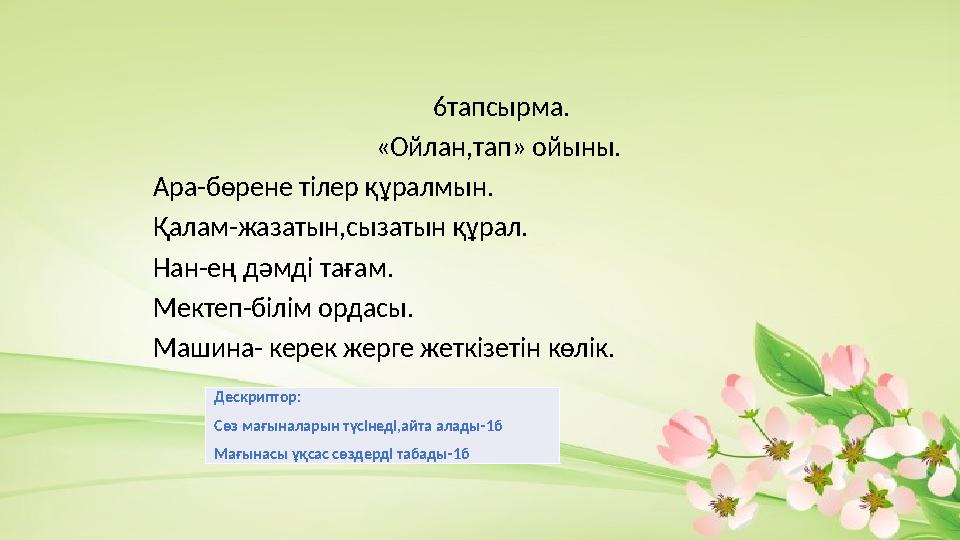 6тапсырма.
«Ойлан,тап» ойыны.

Ара-бөрене тілер құралмын.
Қалам-жазатын,сызатын құрал.
Нан-ең дәмді тағам.
Мектеп-білім ордасы.
Машина- керек жерге жеткізетін көлік.

Дескриптор:
Сөз мағыналарын түсінеді,айта алады-1б
Мағынасы ұқсас сөздерді табады-1б